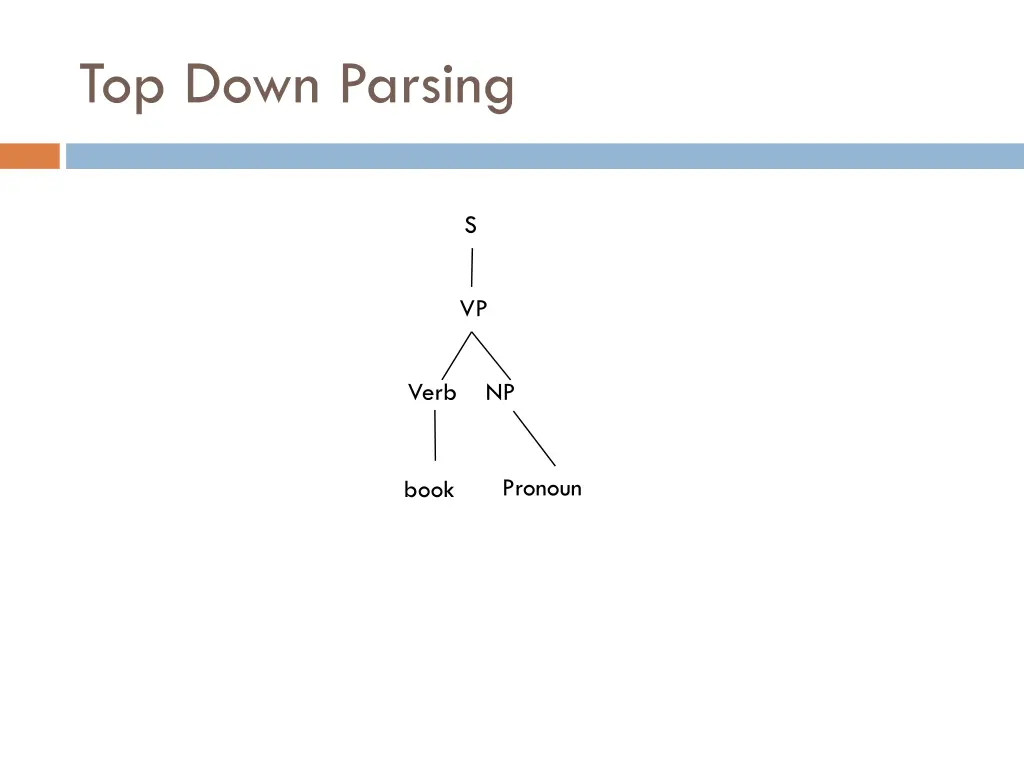 Top Down Parsing

S

VP

Verb NP

book Pronoun